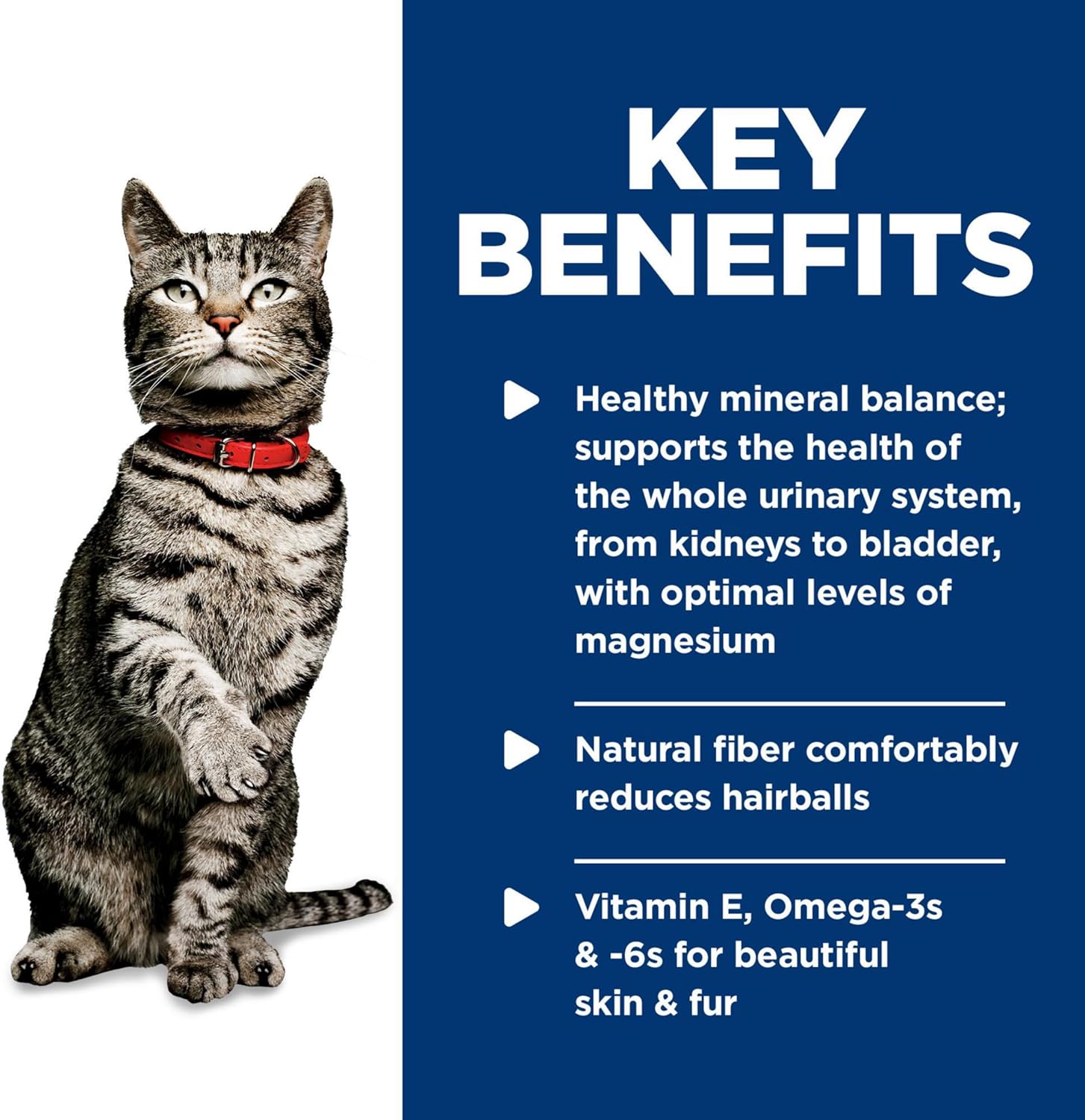 KEY BENEFITS

Healthy mineral balance; supports the health of the whole urinary system, from kidneys to bladder, with optimal levels of magnesium

Natural fiber comfortably reduces hairballs

Vitamin E, Omega-3s & -6s for beautiful skin & fur